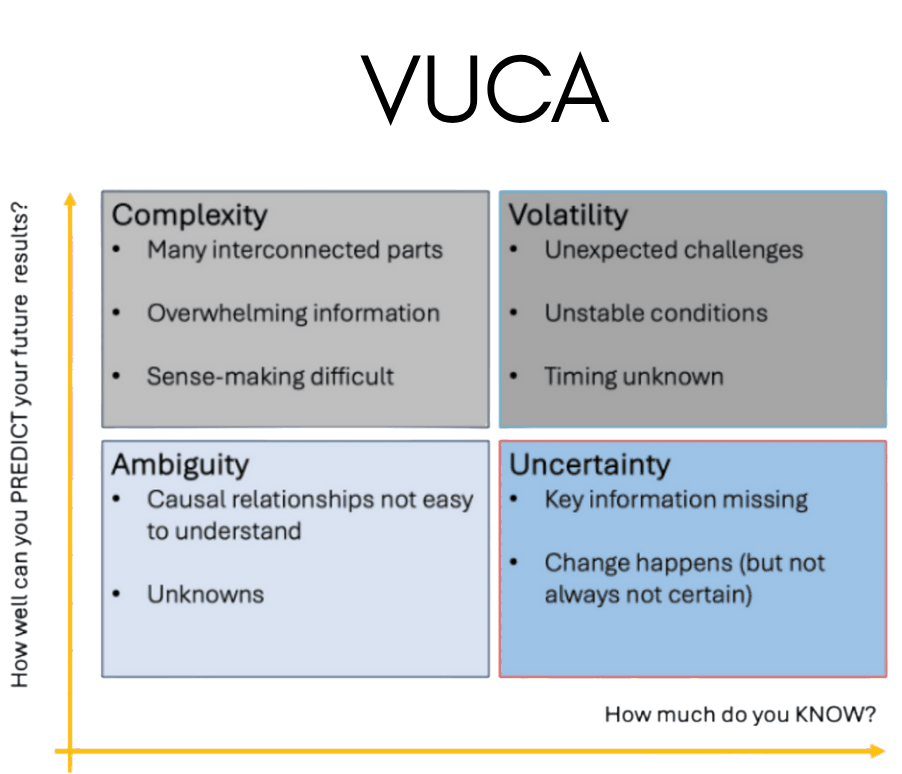 VUCA

How well can you PREDICT your future results?

Complexity
• Many interconnected parts
• Overwhelming information
• Sense-making difficult

Volatility
• Unexpected challenges
• Unstable conditions
• Timing unknown

Ambiguity
• Causal relationships not easy to understand
• Unknowns

Uncertainty
• Key information missing
• Change happens (but not always not certain)

How much do you KNOW?